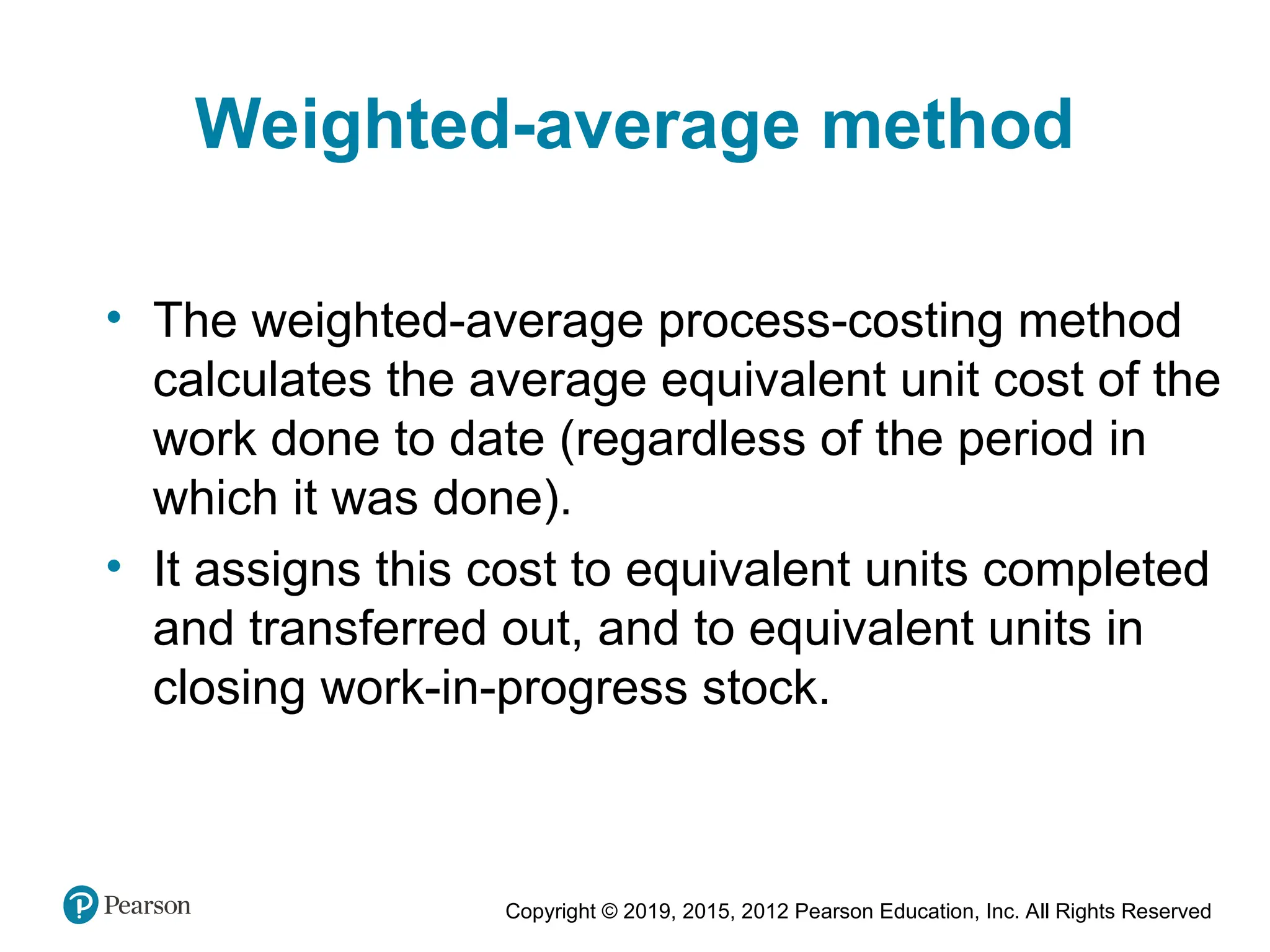 Weighted-average method

• The weighted-average process-costing method calculates the average equivalent unit cost of the work done to date (regardless of the period in which it was done).

• It assigns this cost to equivalent units completed and transferred out, and to equivalent units in closing work-in-progress stock.

Pearson

Copyright © 2019, 2015, 2012 Pearson Education, Inc. All Rights Reserved